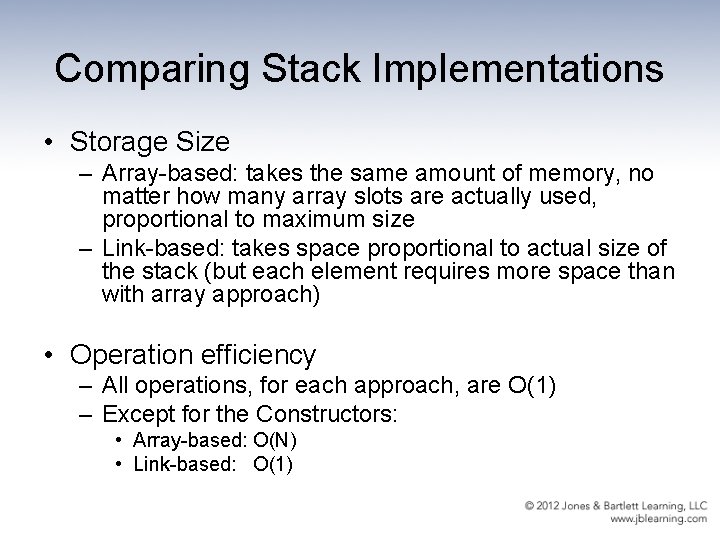 Comparing Stack Implementations

• Storage Size
– Array-based: takes the same amount of memory, no matter how many array slots are actually used, proportional to maximum size
– Link-based: takes space proportional to actual size of the stack (but each element requires more space than with array approach)

• Operation efficiency
– All operations, for each approach, are O(1)
– Except for the Constructors:
• Array-based: O(N)
• Link-based: O(1)

© 2012 Jones & Bartlett Learning, LLC
www.jblearning.com